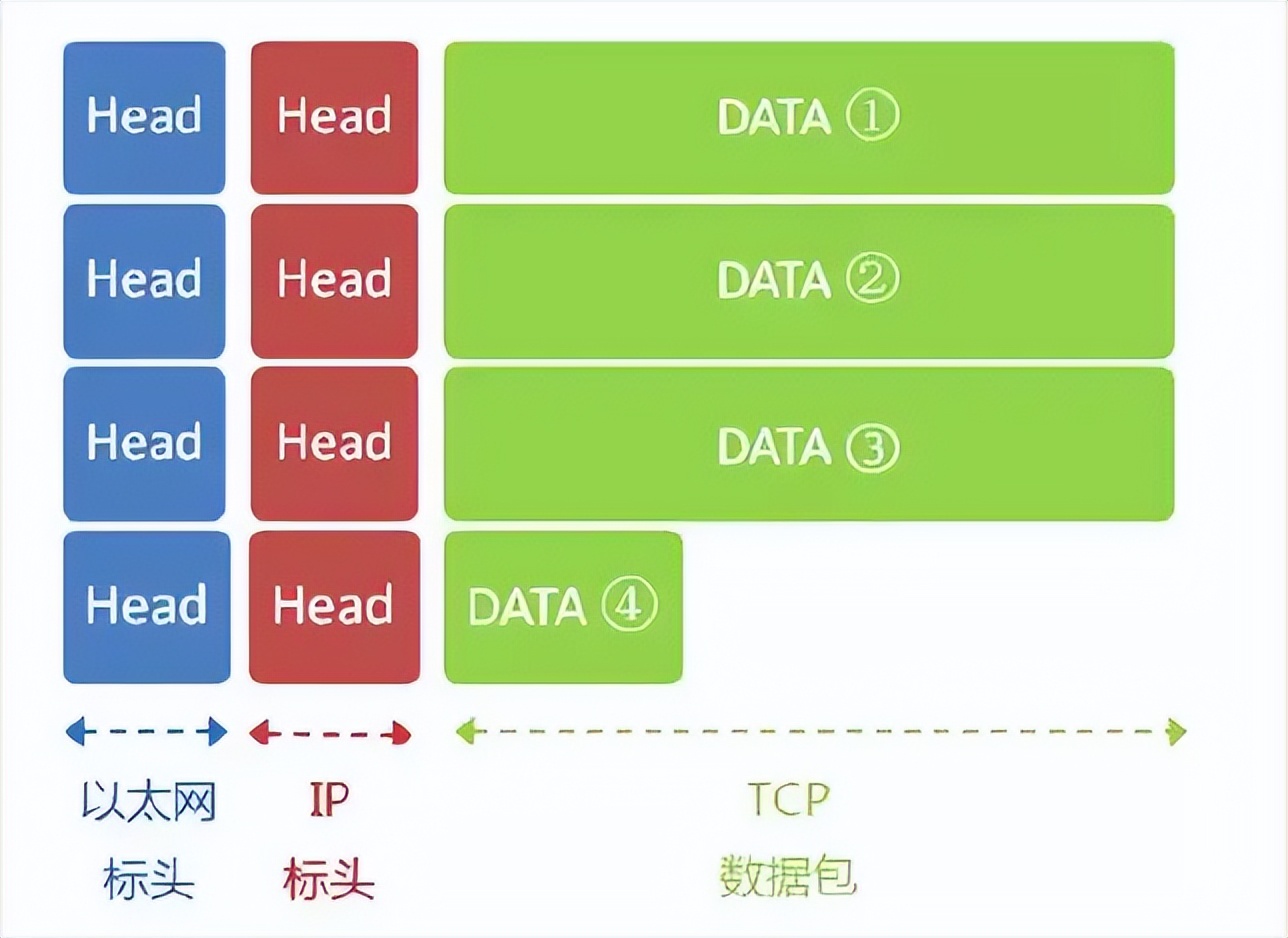 Head Head DATA ①

Head Head DATA ②

Head Head DATA ③

Head Head DATA ④

以太网 标头

IP 标头

TCP 数据包